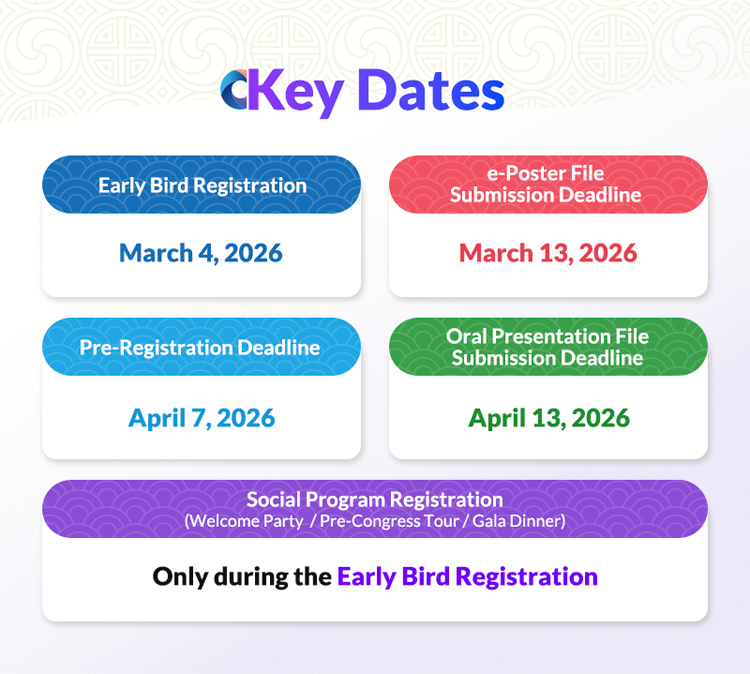 Key Dates

Early Bird Registration

March 4, 2026

e-Poster File Submission Deadline

March 13, 2026

Pre-Registration Deadline

April 7, 2026

Oral Presentation File Submission Deadline

April 13, 2026

Social Program Registration
(Welcome Party / Pre-Congress Tour / Gala Dinner)

Only during the Early Bird Registration